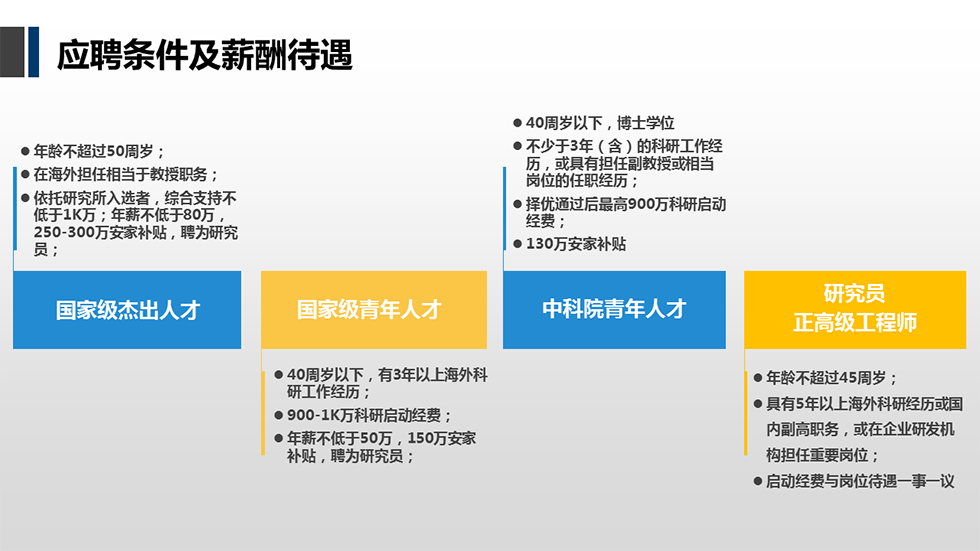 应聘条件及薪酬待遇

● 年龄不超过50周岁；
● 在海外担任相当于教授职务；
● 依托研究所入选者，综合支持不低于1K万；年薪不低于80万，250-300万安家补贴，聘为研究员；

国家级杰出人才

国家级青年人才

● 40周岁以下，有3年以上海外科研工作经历；
● 900-1K万科研启动经费；
● 年薪不低于50万，150万安家补贴，聘为研究员；

● 40周岁以下，博士学位
● 不少于3年（含）的科研工作经历，或具有担任副教授或相当岗位的任职经历；
● 择优通过后最高900万科研启动经费；
● 130万安家补贴

中科院青年人才

研究员
正高级工程师

● 年龄不超过45周岁；
● 具有5年以上海外科研经历或国内副高职务，或在企业研发机构担任重要岗位；
● 启动经费与岗位待遇一事一议